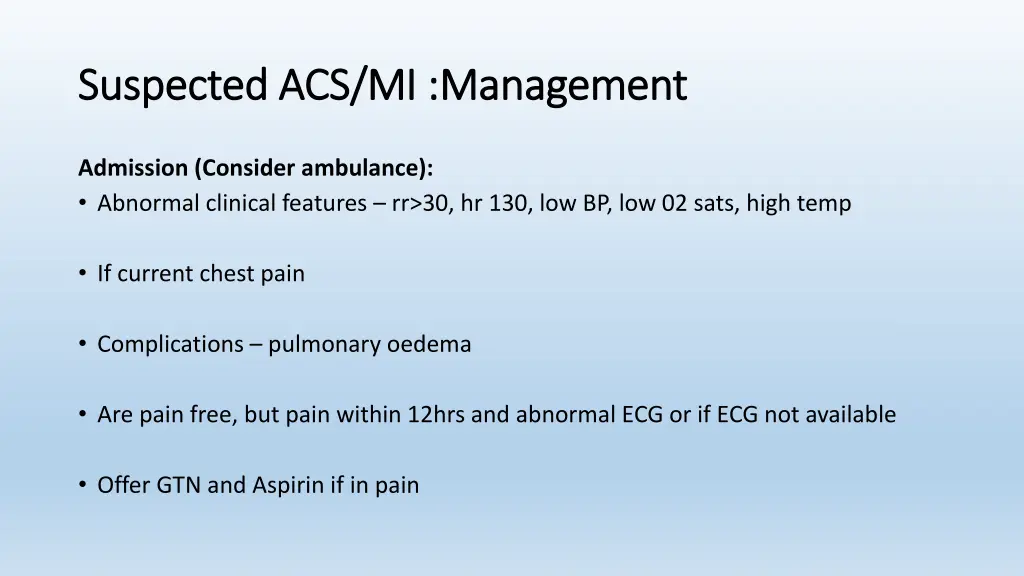 Suspected ACS/MI :Management

Admission (Consider ambulance):
• Abnormal clinical features – rr>30, hr 130, low BP, low 02 sats, high temp

• If current chest pain

• Complications – pulmonary oedema

• Are pain free, but pain within 12hrs and abnormal ECG or if ECG not available

• Offer GTN and Aspirin if in pain